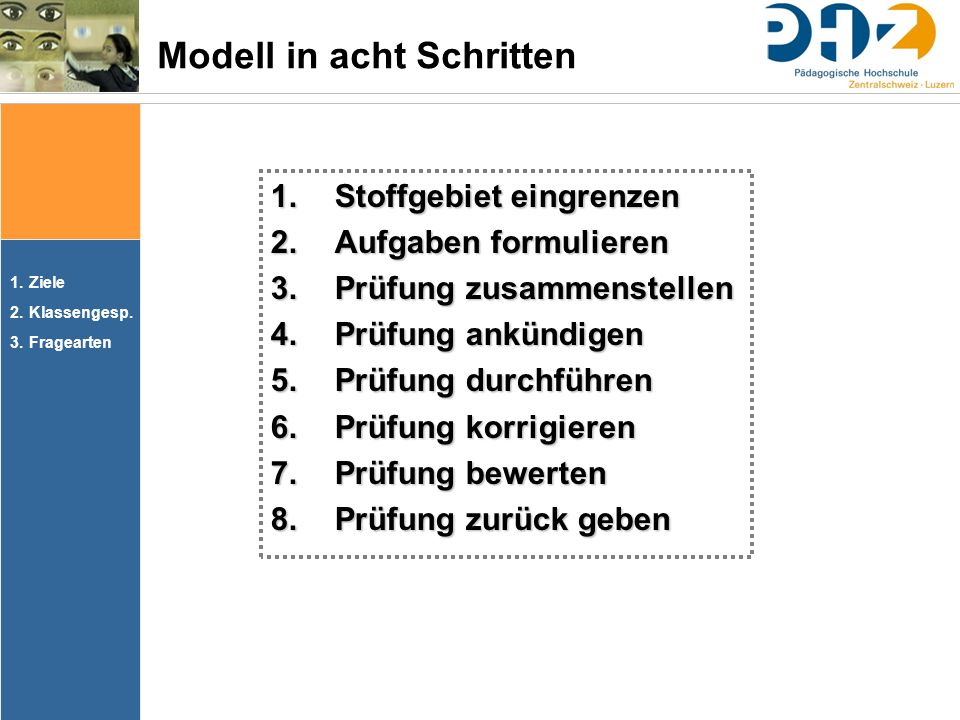 Modell in acht Schritten

PHZ
Pädagogische Hochschule
Zentralschweiz · Luzern

1. Ziele
2. Klassengesp.
3. Fragearten

1. Stoffgebiet eingrenzen
2. Aufgaben formulieren
3. Prüfung zusammenstellen
4. Prüfung ankündigen
5. Prüfung durchführen
6. Prüfung korrigieren
7. Prüfung bewerten
8. Prüfung zurück geben